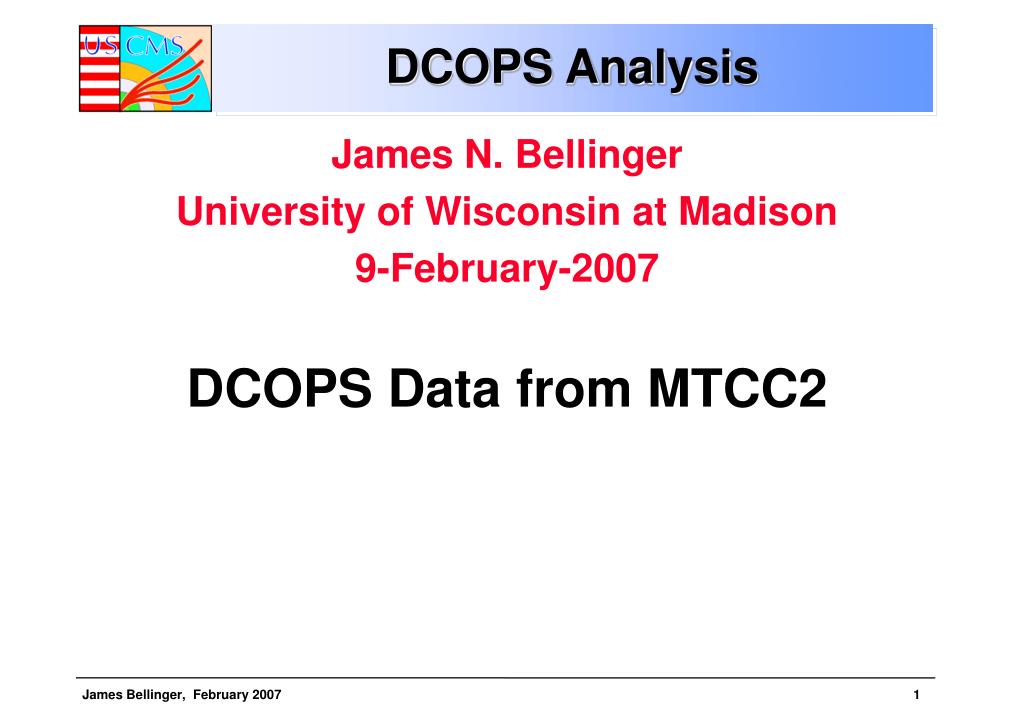 US CMS

DCOPS Analysis

James N. Bellinger
University of Wisconsin at Madison
9-February-2007

DCOPS Data from MTCC2

James Bellinger, February 2007

1